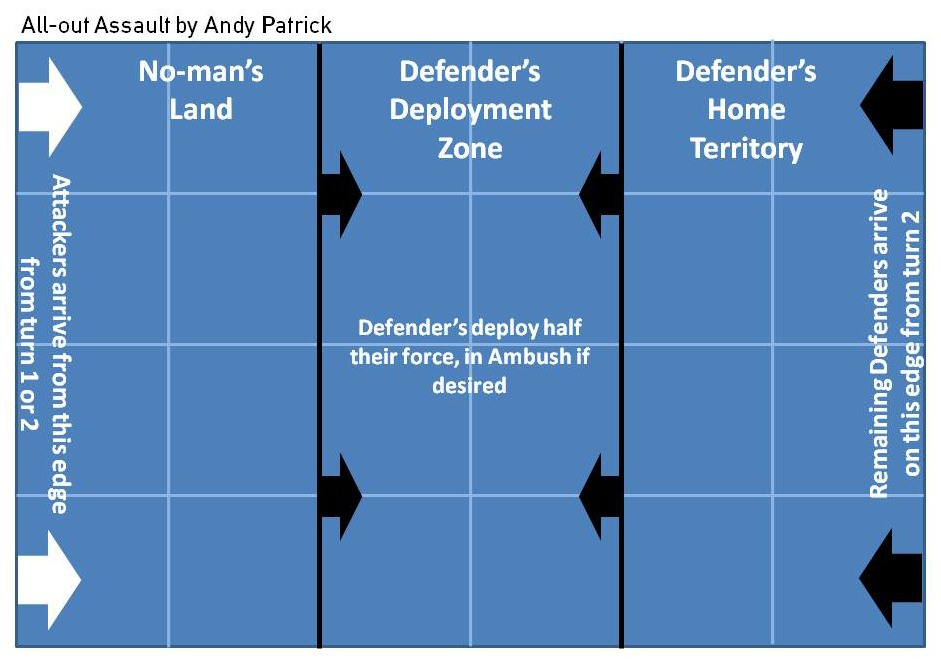 All-out Assault by Andy Patrick

No-man's Land

Defender's Deployment Zone

Defender's Home Territory

Attackers arrive from this edge from turn 1 or 2

Defender's deploy half their force, in Ambush if desired

Remaining Defenders arrive on this edge from turn 2